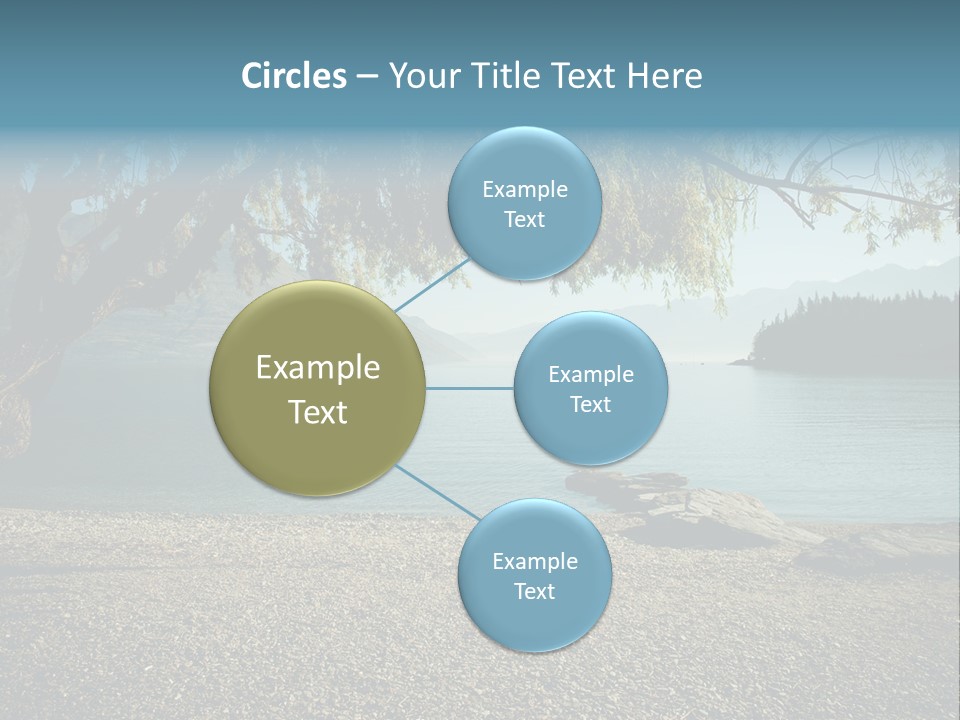 Circles – Your Title Text Here

Example Text

Example Text

Example Text

Example Text